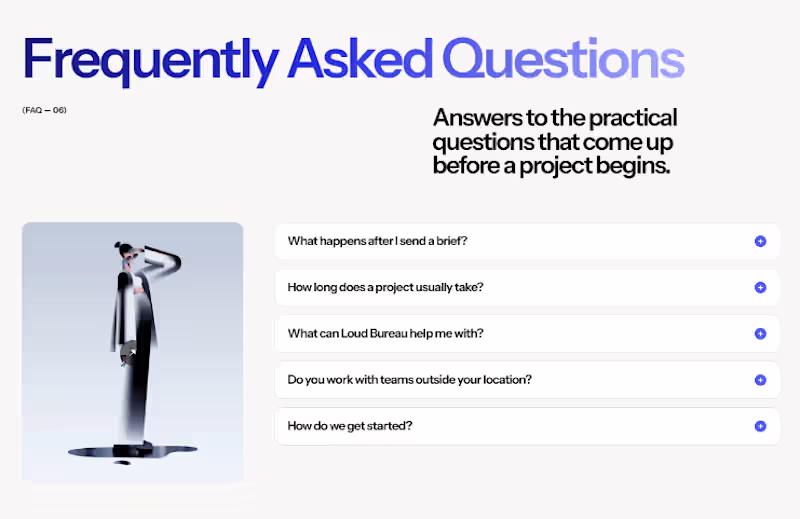 Frequently Asked Questions

(FAQ — 06)

Answers to the practical questions that come up before a project begins.

What happens after I send a brief?

How long does a project usually take?

What can Loud Bureau help me with?

Do you work with teams outside your location?

How do we get started?